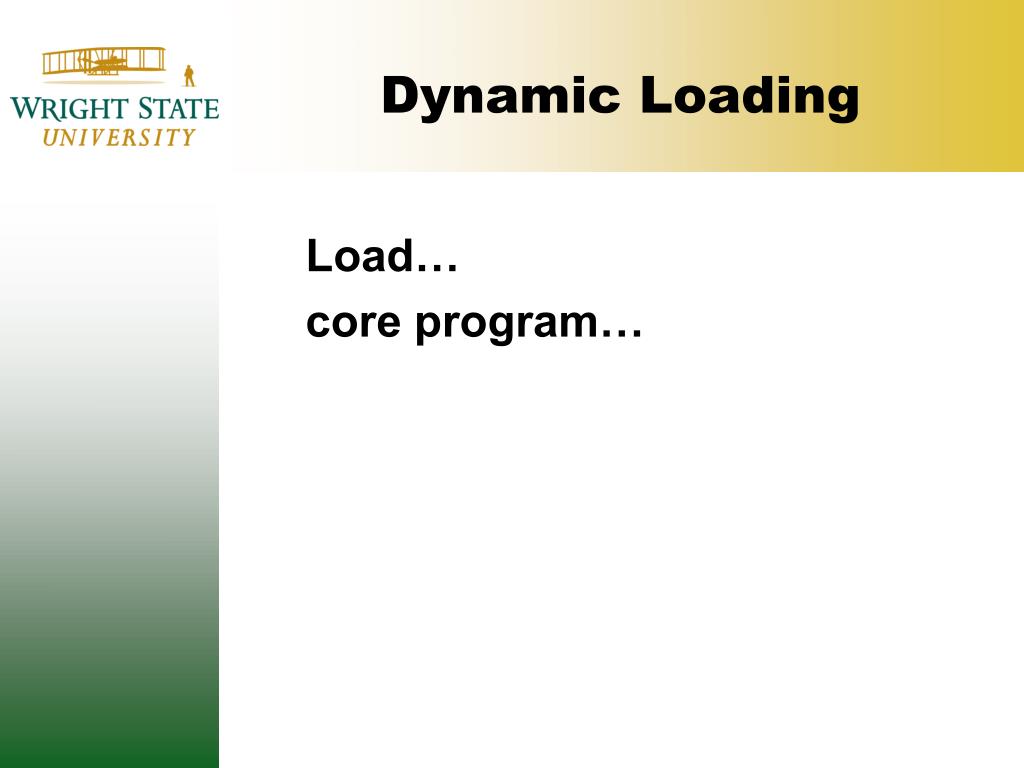 WRIGHT STATE
UNIVERSITY

Dynamic Loading

Load…
core program…